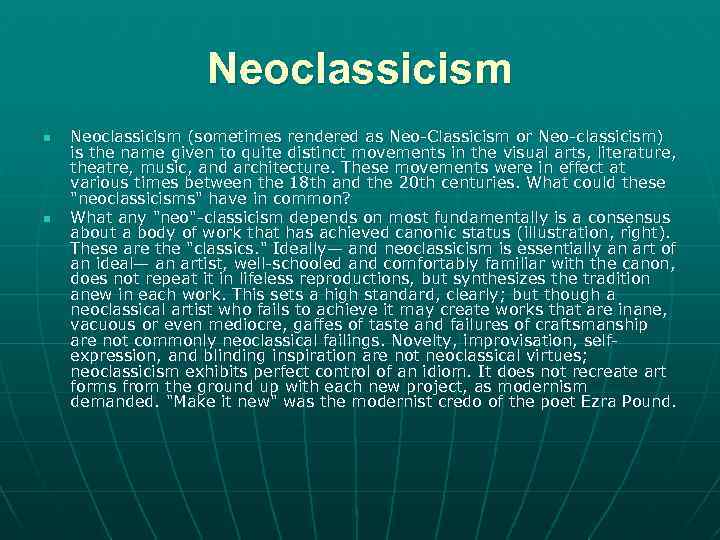 Neoclassicism

Neoclassicism (sometimes rendered as Neo-Classicism or Neo-classicism) is the name given to quite distinct movements in the visual arts, literature, theatre, music, and architecture. These movements were in effect at various times between the 18th and the 20th centuries. What could these "neoclassicisms" have in common?

What any "neo"-classicism depends on most fundamentally is a consensus about a body of work that has achieved canonic status (illustration, right). These are the "classics." Ideally— and neoclassicism is essentially an art of an ideal— an artist, well-schooled and comfortably familiar with the canon, does not repeat it in lifeless reproductions, but synthesizes the tradition anew in each work. This sets a high standard, clearly; but though a neoclassical artist who fails to achieve it may create works that are inane, vacuous or even mediocre, gaffes of taste and failures of craftsmanship are not commonly neoclassical failings. Novelty, improvisation, self-expression, and blinding inspiration are not neoclassical virtues; neoclassicism exhibits perfect control of an idiom. It does not recreate art forms from the ground up with each new project, as modernism demanded. "Make it new" was the modernist credo of the poet Ezra Pound.